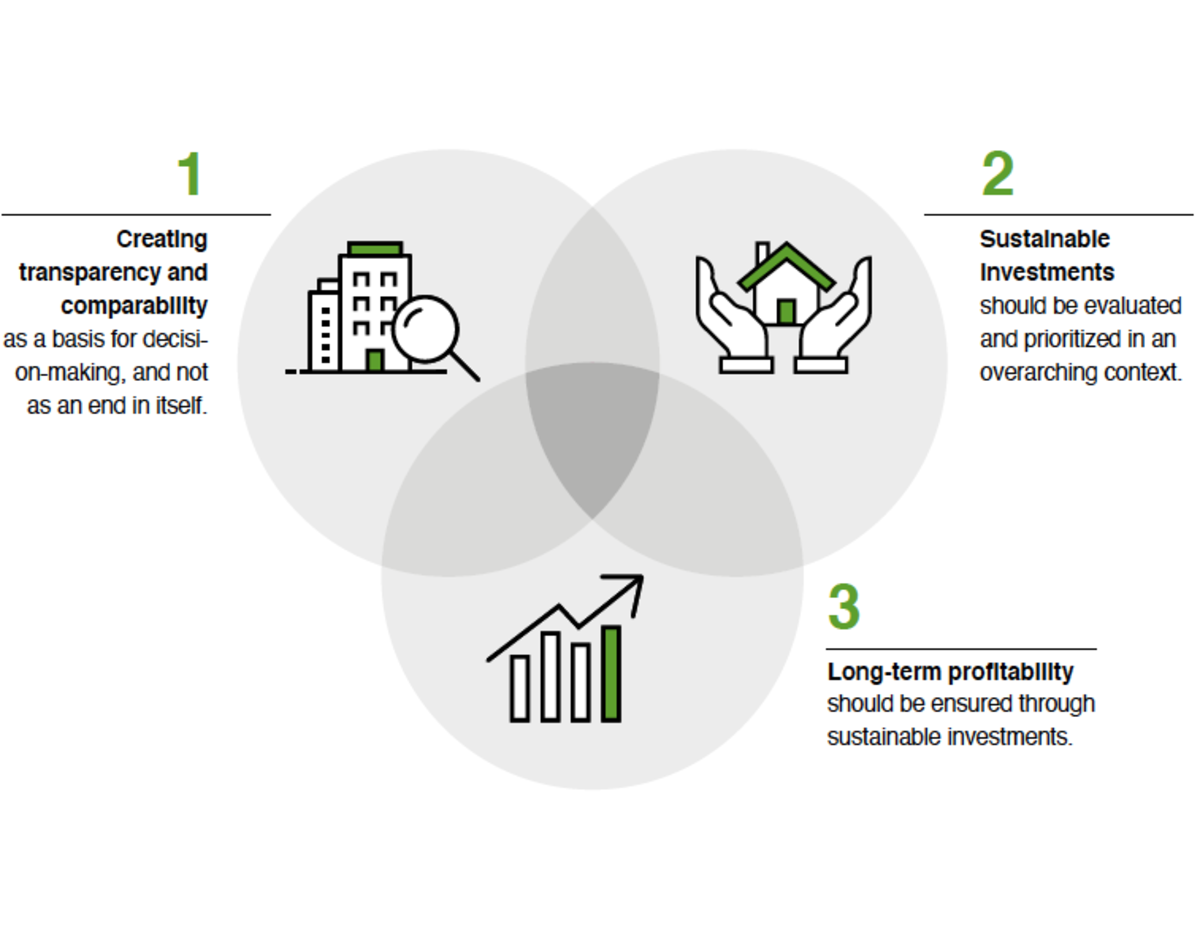 1

Creating transparency and comparability as a basis for decision-making, and not as an end in itself.

2

Sustainable investments should be evaluated and prioritized in an overarching context.

3

Long-term profitability should be ensured through sustainable investments.